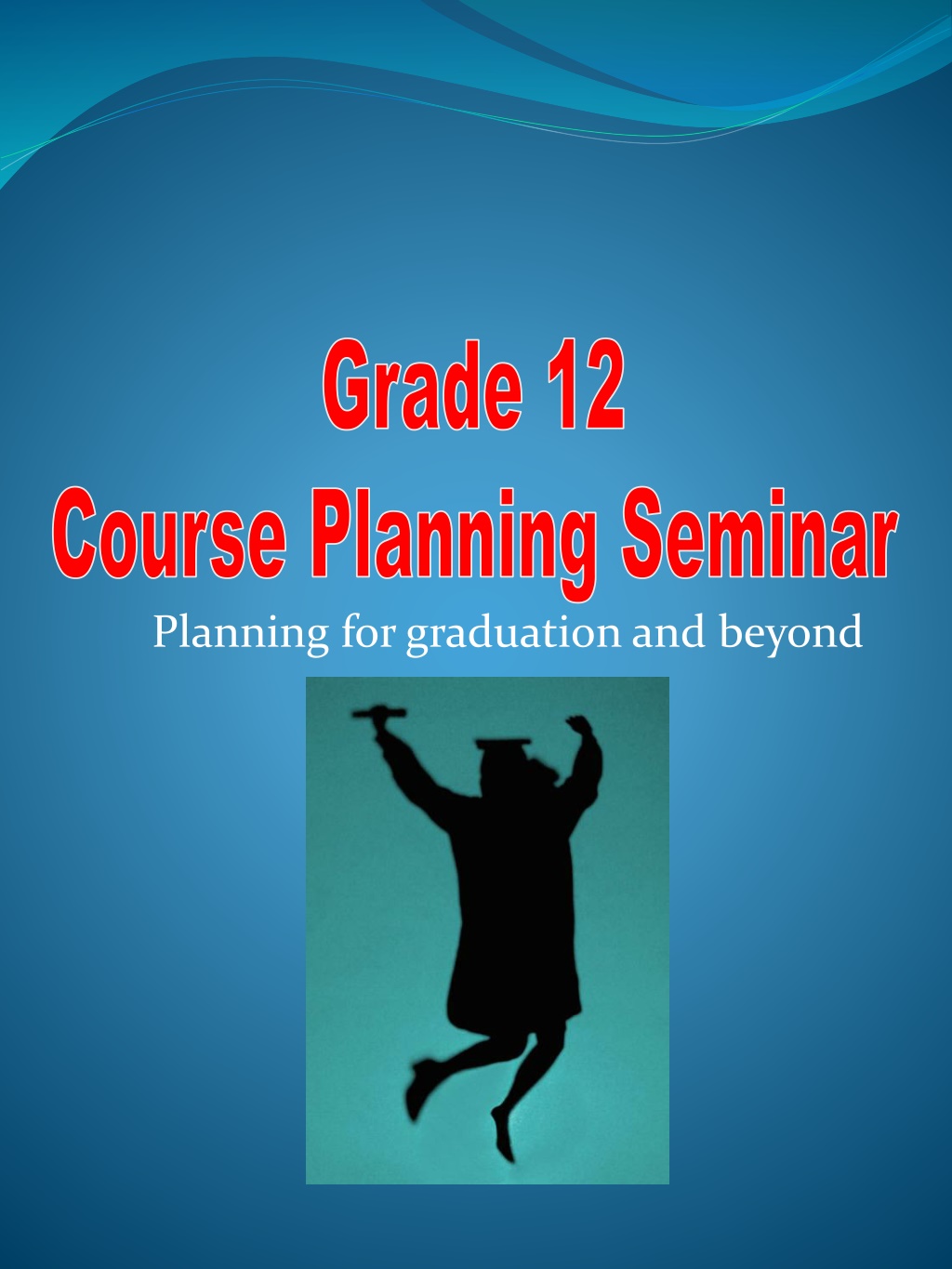 Grade 12
Course Planning Seminar

Planning for graduation and beyond